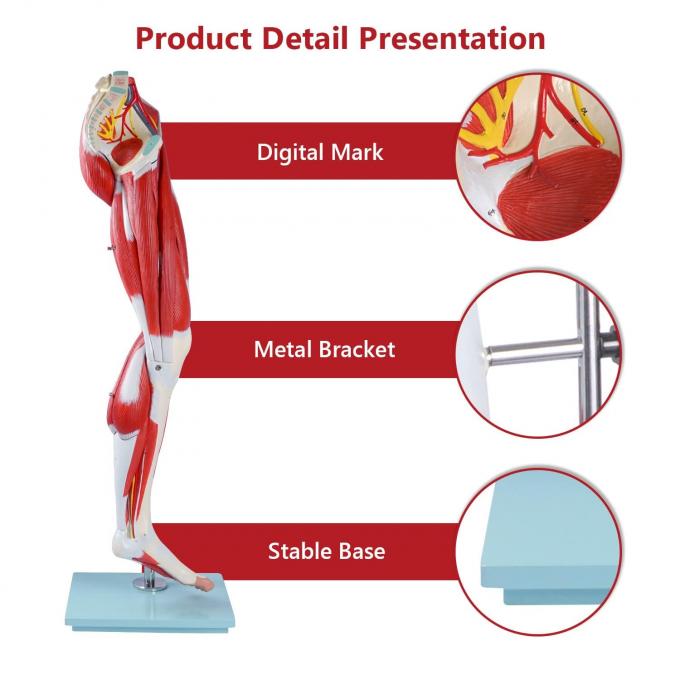 Product Detail Presentation

Digital Mark

Metal Bracket

Stable Base